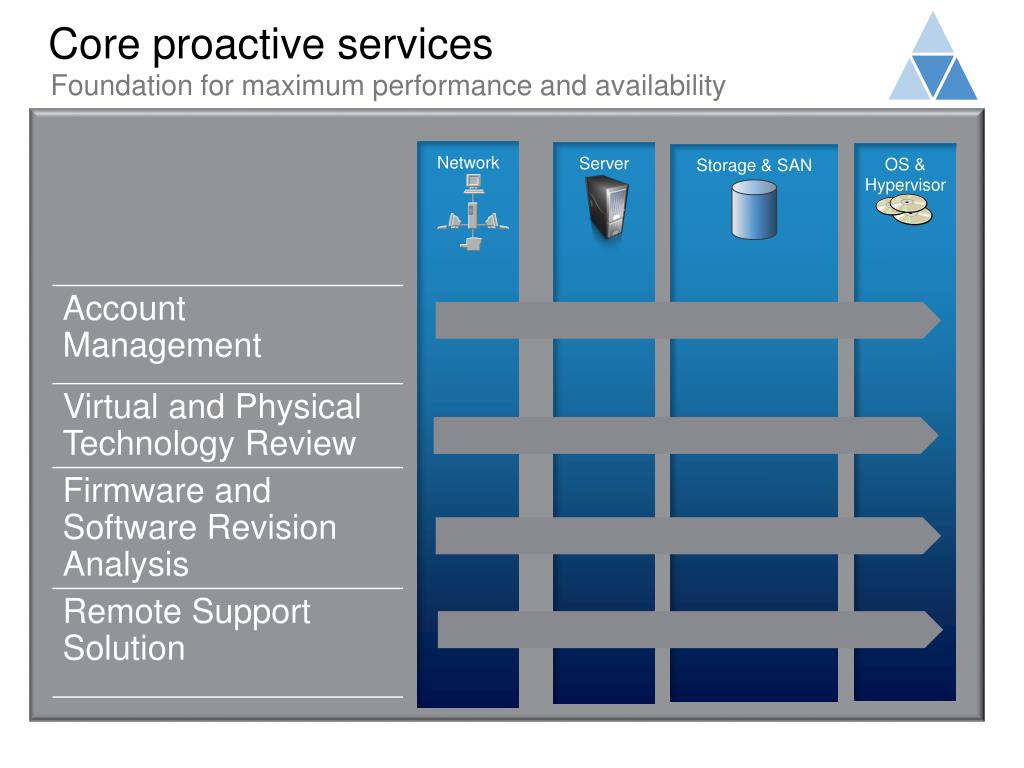 Core proactive services
Foundation for maximum performance and availability

Network

Server

Storage & SAN

OS & Hypervisor

Account Management

Virtual and Physical Technology Review

Firmware and Software Revision Analysis

Remote Support Solution